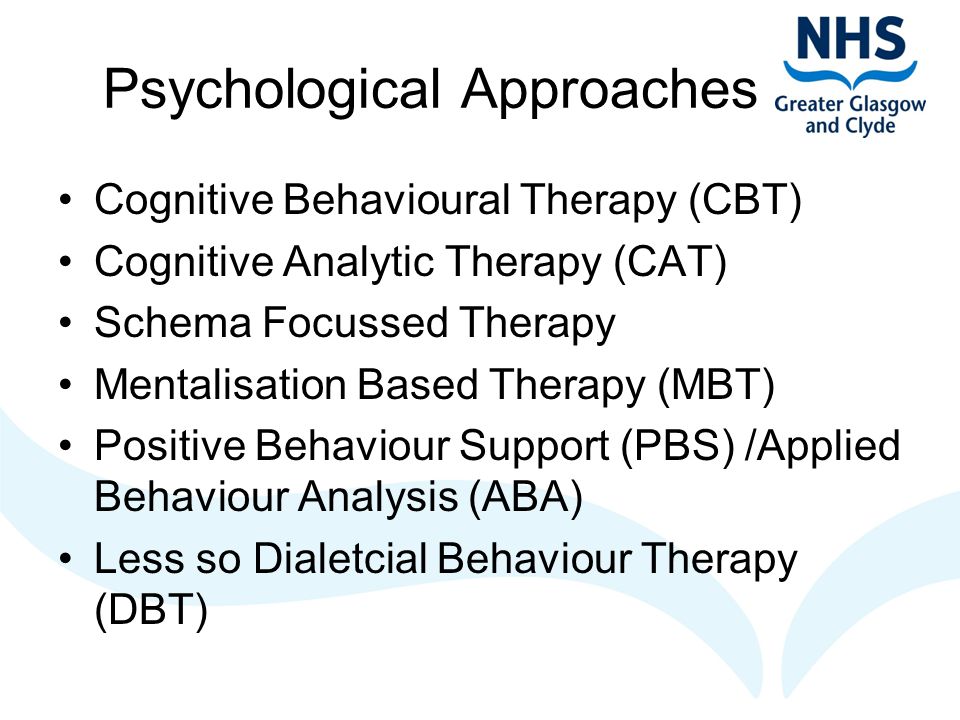 Psychological Approaches

NHS
Greater Glasgow and Clyde

• Cognitive Behavioural Therapy (CBT)
• Cognitive Analytic Therapy (CAT)
• Schema Focussed Therapy
• Mentalisation Based Therapy (MBT)
• Positive Behaviour Support (PBS) /Applied Behaviour Analysis (ABA)
• Less so Dialetcial Behaviour Therapy (DBT)